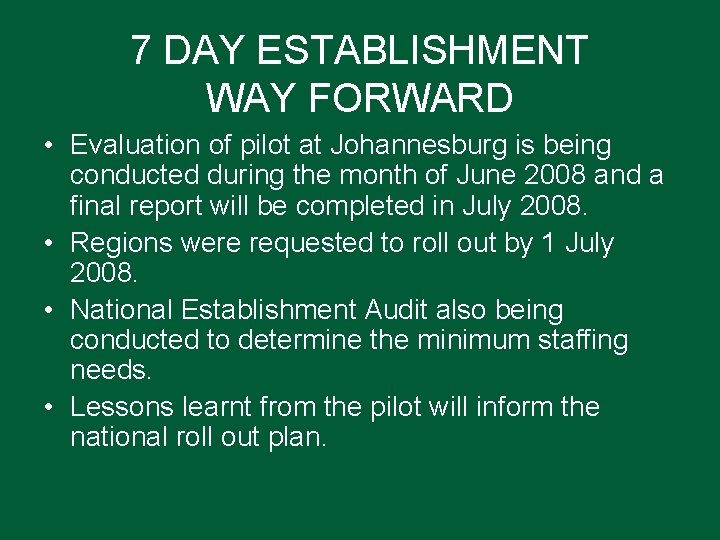 7 DAY ESTABLISHMENT
WAY FORWARD

• Evaluation of pilot at Johannesburg is being conducted during the month of June 2008 and a final report will be completed in July 2008.
• Regions were requested to roll out by 1 July 2008.
• National Establishment Audit also being conducted to determine the minimum staffing needs.
• Lessons learnt from the pilot will inform the national roll out plan.